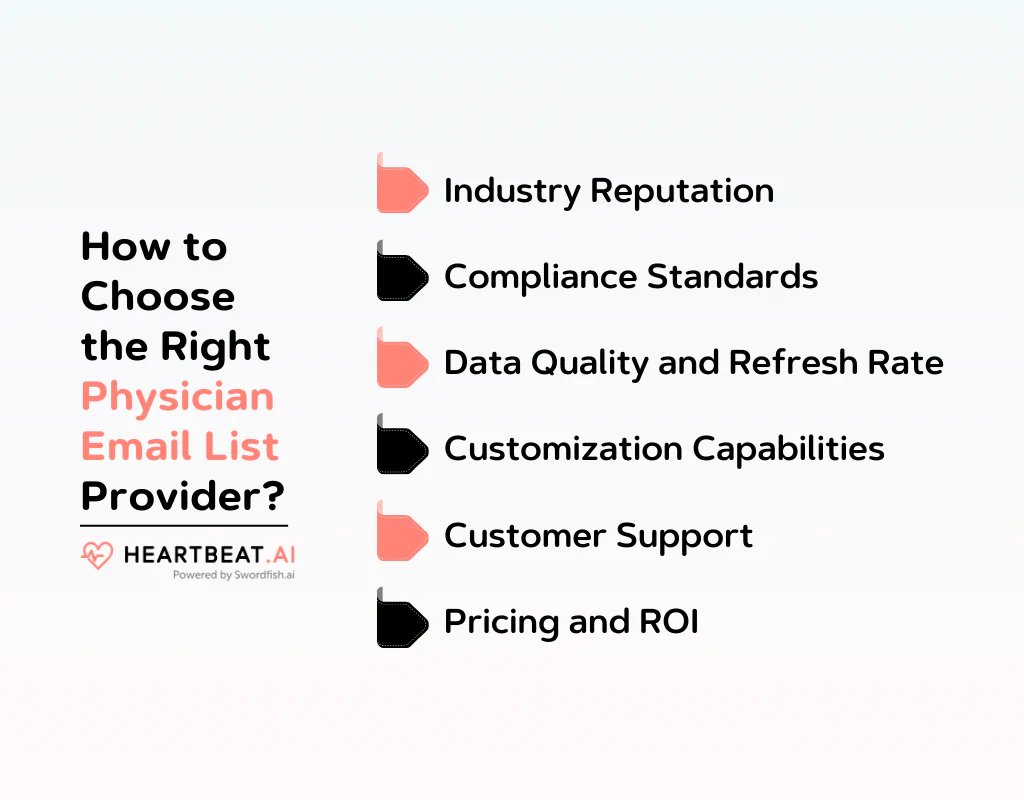 How to Choose the Right Physician Email List Provider?

HEARTBEAT.AI
Powered by Swordfish.ai

Industry Reputation

Compliance Standards

Data Quality and Refresh Rate

Customization Capabilities

Customer Support

Pricing and ROI